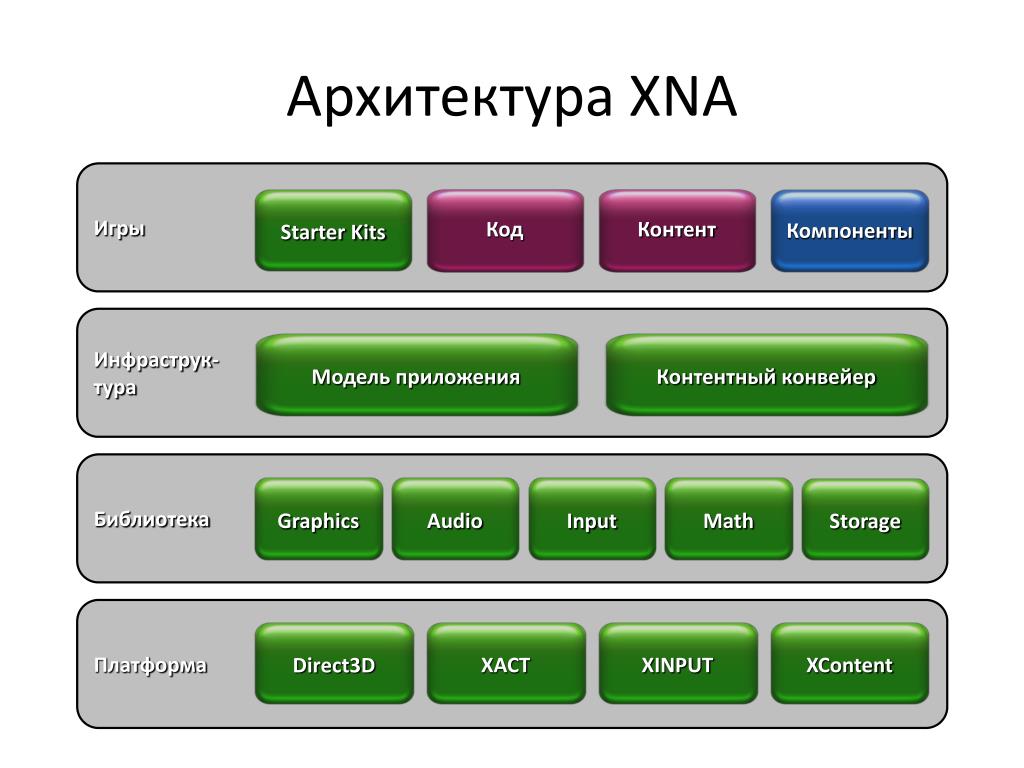 Архитектура XNA

Игры

Starter Kits

Код

Контент

Компоненты

Инфраструктура

Модель приложения

Контентный конвейер

Библиотека

Graphics

Audio

Input

Math

Storage

Платформа

Direct3D

XACT

XINPUT

XContent